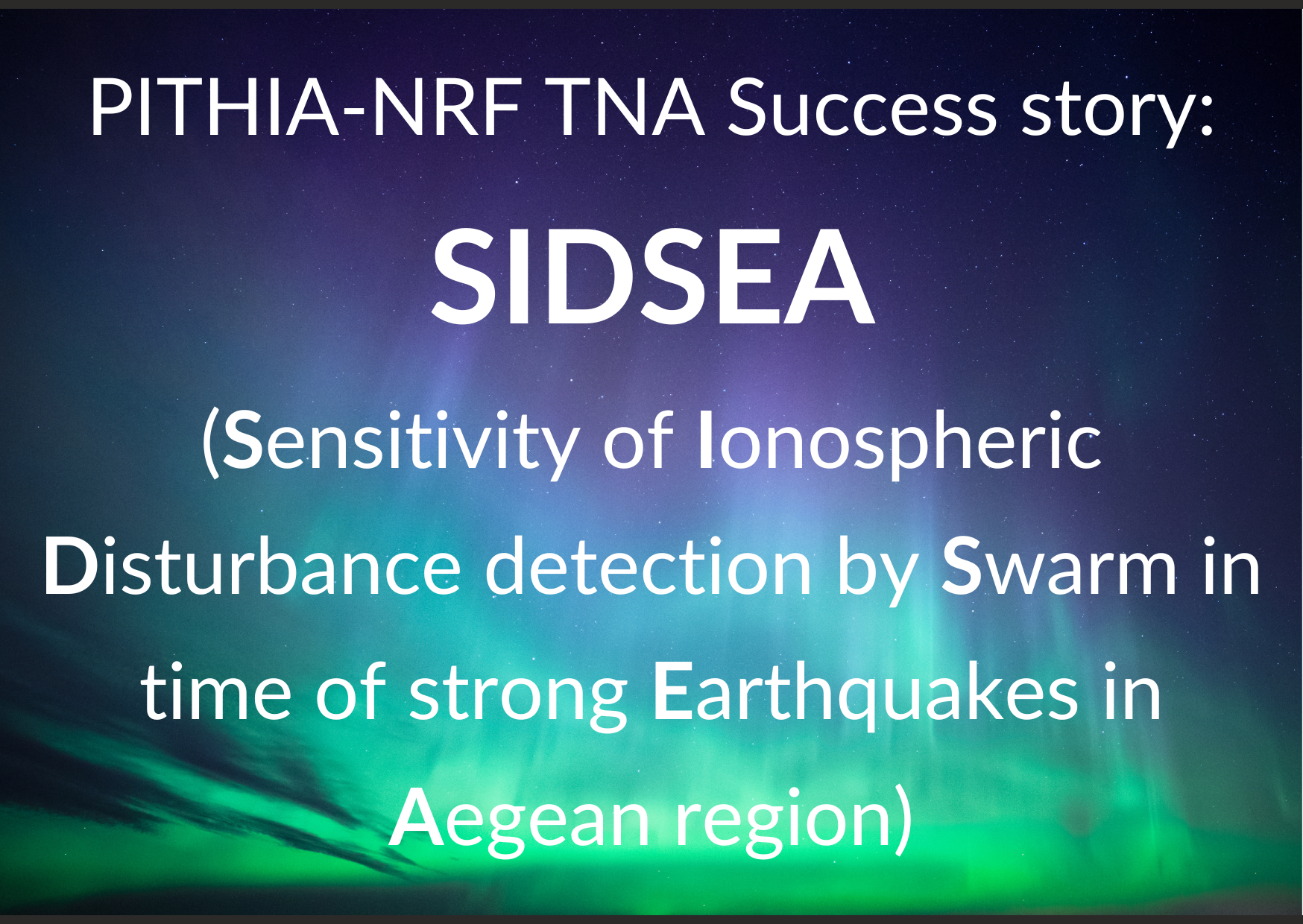 PITHIA-NRF TNA Success story:

SIDSEA

(Sensitivity of Ionospheric Disturbance detection by Swarm in time of strong Earthquakes in Aegean region)